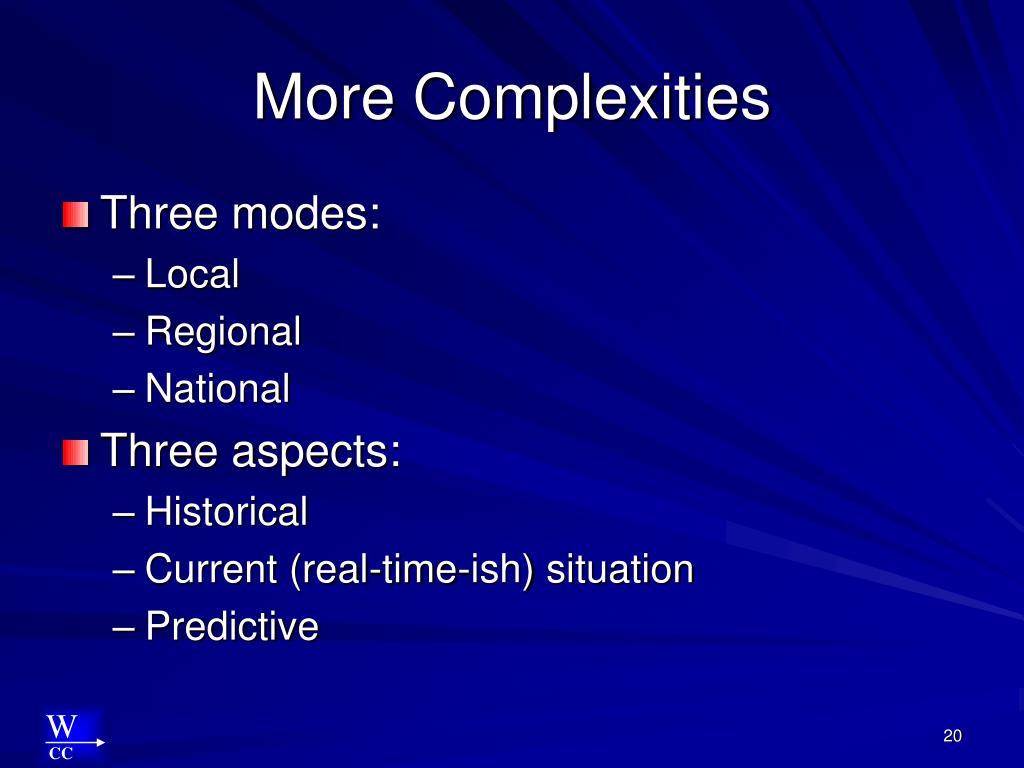 More Complexities

Three modes:
– Local
– Regional
– National

Three aspects:
– Historical
– Current (real-time-ish) situation
– Predictive

W
CC

20